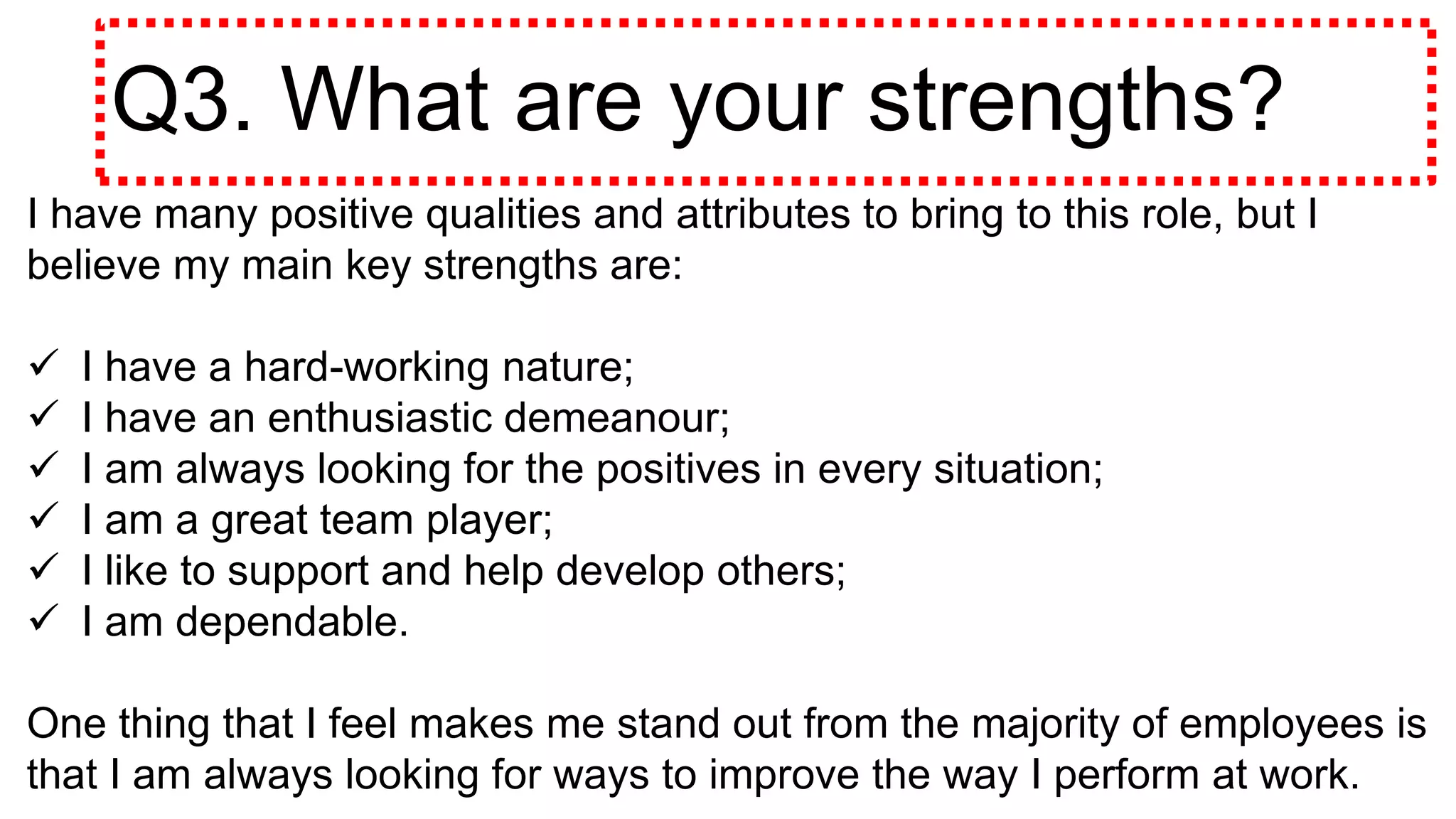 Q3. What are your strengths?

I have many positive qualities and attributes to bring to this role, but I believe my main key strengths are:

✓ I have a hard-working nature;
✓ I have an enthusiastic demeanour;
✓ I am always looking for the positives in every situation;
✓ I am a great team player;
✓ I like to support and help develop others;
✓ I am dependable.

One thing that I feel makes me stand out from the majority of employees is that I am always looking for ways to improve the way I perform at work.